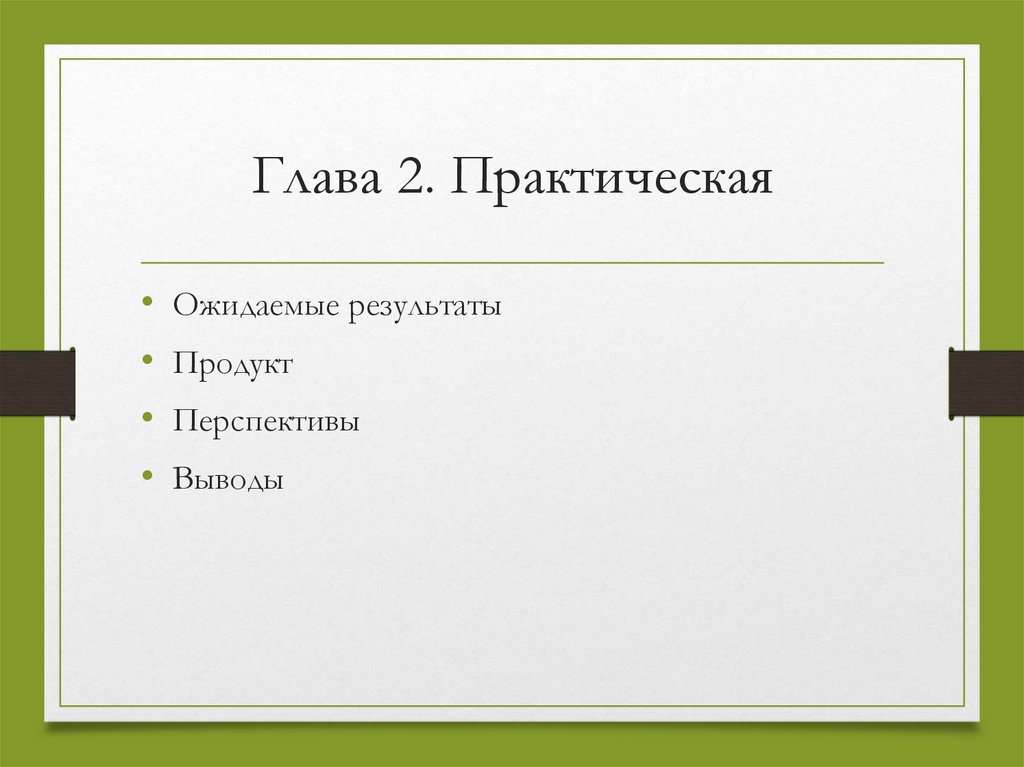 Глава 2. Практическая

• Ожидаемые результаты
• Продукт
• Перспективы
• Выводы